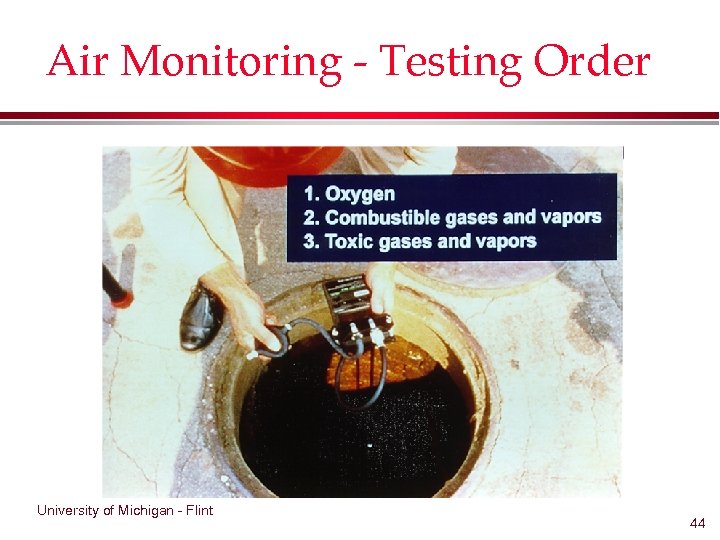 Air Monitoring - Testing Order

1. Oxygen
2. Combustible gases and vapors
3. Toxic gases and vapors

University of Michigan - Flint

44